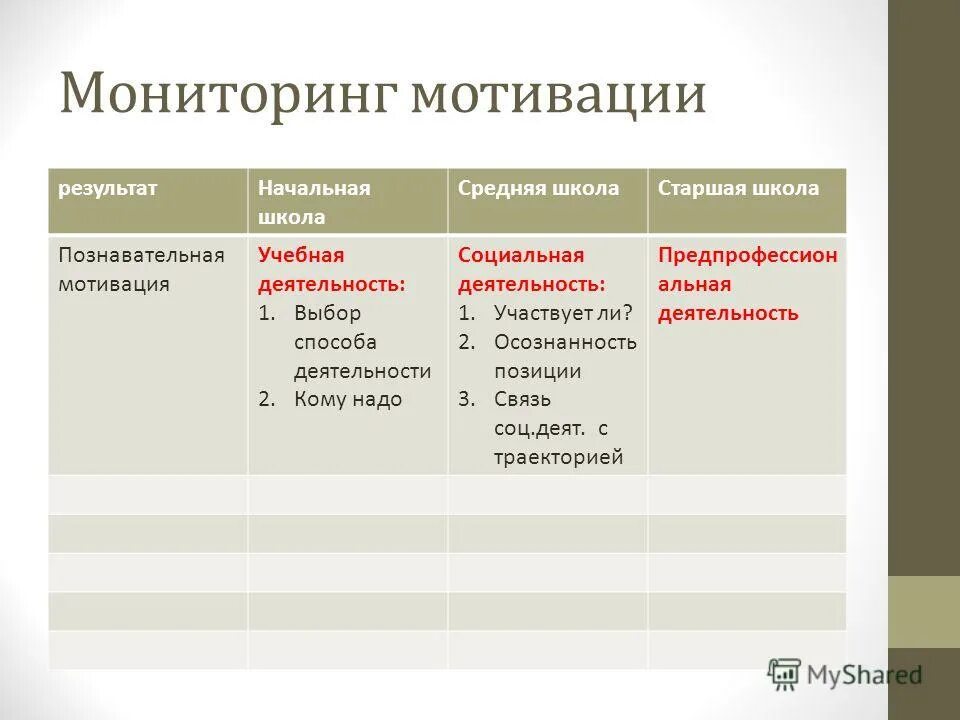 Мониторинг мотивации

| результат | Начальная школа | Средняя школа | Старшая школа |
|---|---|---|---|
| Познавательная мотивация | Учебная деятельность: 1. Выбор способа деятельности 2. Кому надо | Социальная деятельность: 1. Участвует ли? 2. Осознанность позиции 3. Связь соц.деят. с траекторией | Предпрофессиональная деятельность |
| | | | |
| | | | |
| | | | |
| | | | |
| | | | |

MyShared